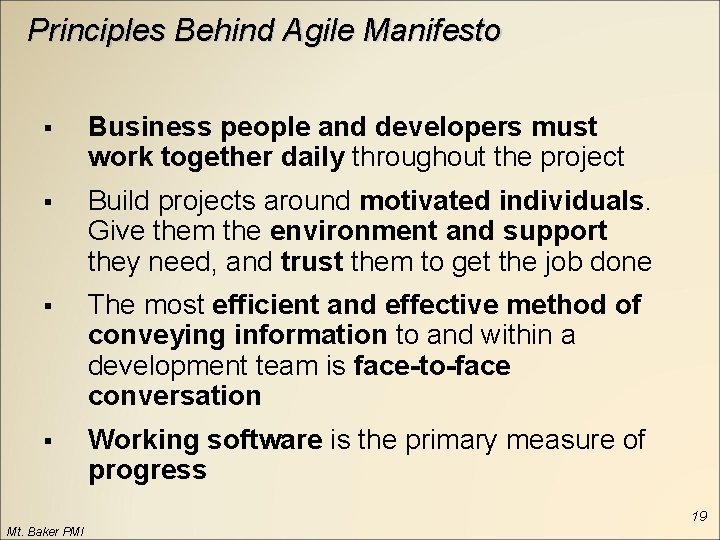 Principles Behind Agile Manifesto

▪ Business people and developers must work together daily throughout the project

▪ Build projects around motivated individuals. Give them the environment and support they need, and trust them to get the job done

▪ The most efficient and effective method of conveying information to and within a development team is face-to-face conversation

▪ Working software is the primary measure of progress

19

Mt. Baker PMI